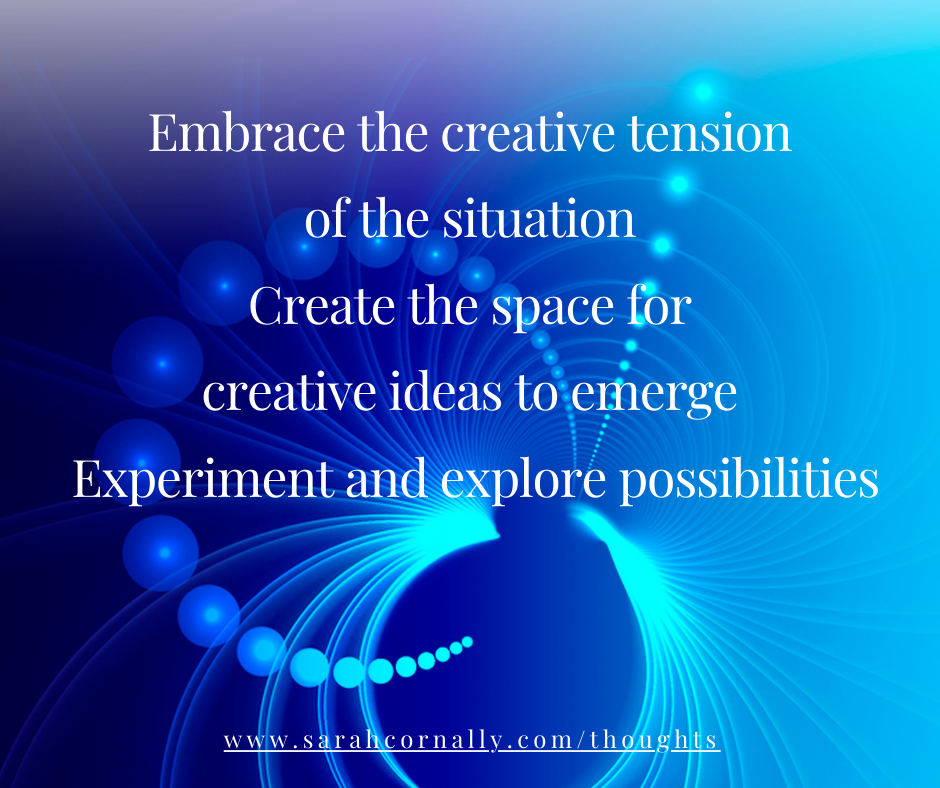 Embrace the creative tension
of the situation
Create the space for
creative ideas to emerge
Experiment and explore possibilities

www.sarahcornally.com/thoughts